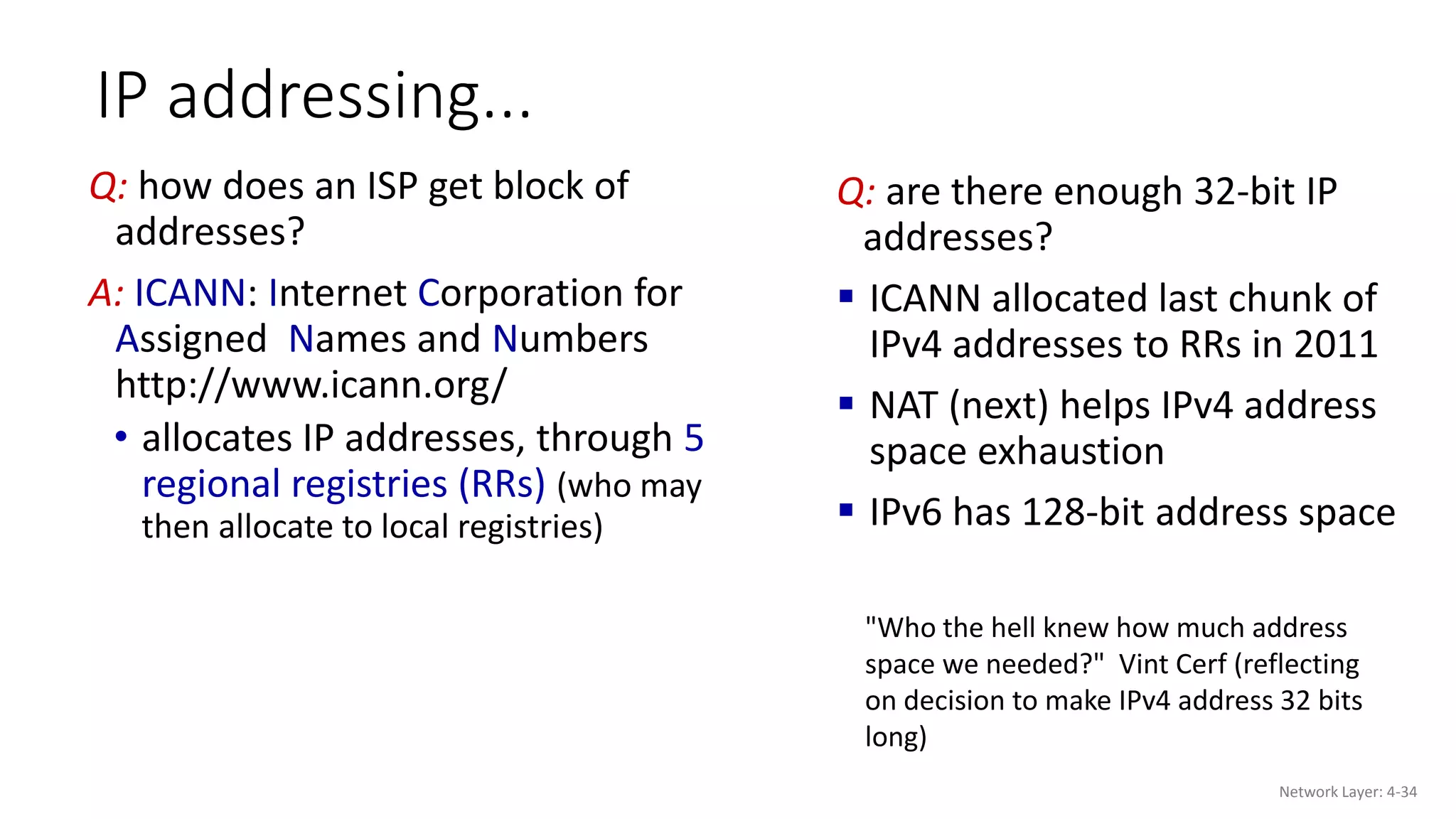 IP addressing...

Q: how does an ISP get block of addresses?

A: ICANN: Internet Corporation for Assigned Names and Numbers http://www.icann.org/

• allocates IP addresses, through 5 regional registries (RRs) (who may then allocate to local registries)

Q: are there enough 32-bit IP addresses?

▪ ICANN allocated last chunk of IPv4 addresses to RRs in 2011

▪ NAT (next) helps IPv4 address space exhaustion

▪ IPv6 has 128-bit address space

"Who the hell knew how much address space we needed?" Vint Cerf (reflecting on decision to make IPv4 address 32 bits long)

Network Layer: 4-34